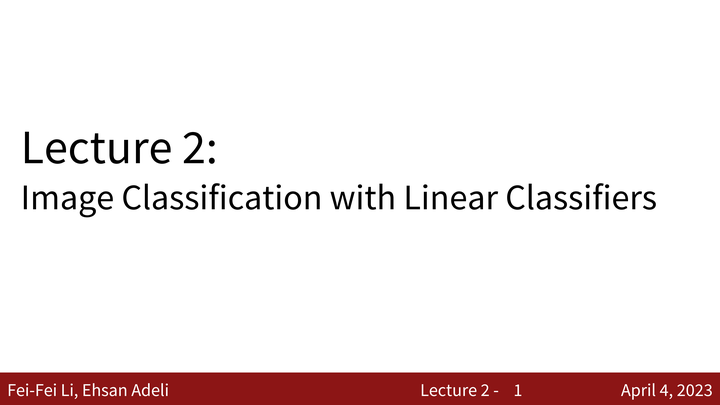 Lecture 2:
Image Classification with Linear Classifiers

Fei-Fei Li, Ehsan Adeli    Lecture 2 - 1    April 4, 2023